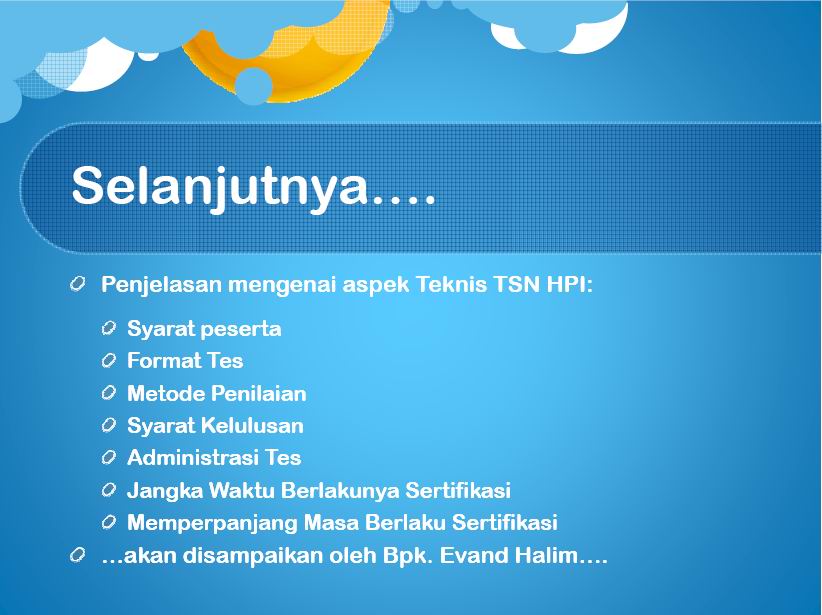 Selanjutnya….

Penjelasan mengenai aspek Teknis TSN HPI:

Syarat peserta
Format Tes
Metode Penilaian
Syarat Kelulusan
Administrasi Tes
Jangka Waktu Berlakunya Sertifikasi
Memperpanjang Masa Berlaku Sertifikasi

…akan disampaikan oleh Bpk. Evand Halim….